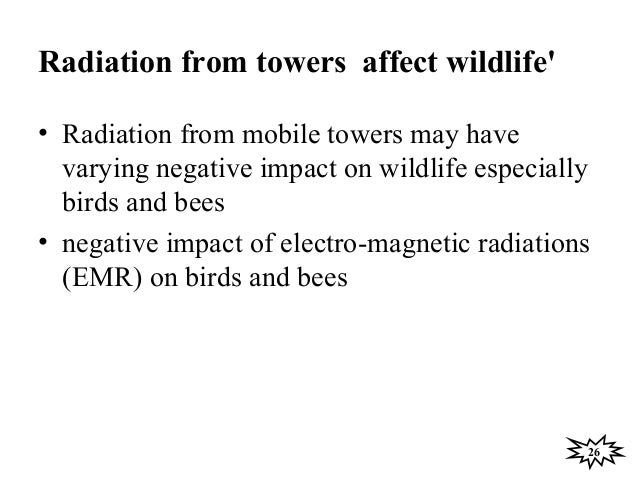 Radiation from towers  affect wildlife'

• Radiation from mobile towers may have varying negative impact on wildlife especially birds and bees
• negative impact of electro-magnetic radiations (EMR) on birds and bees

26